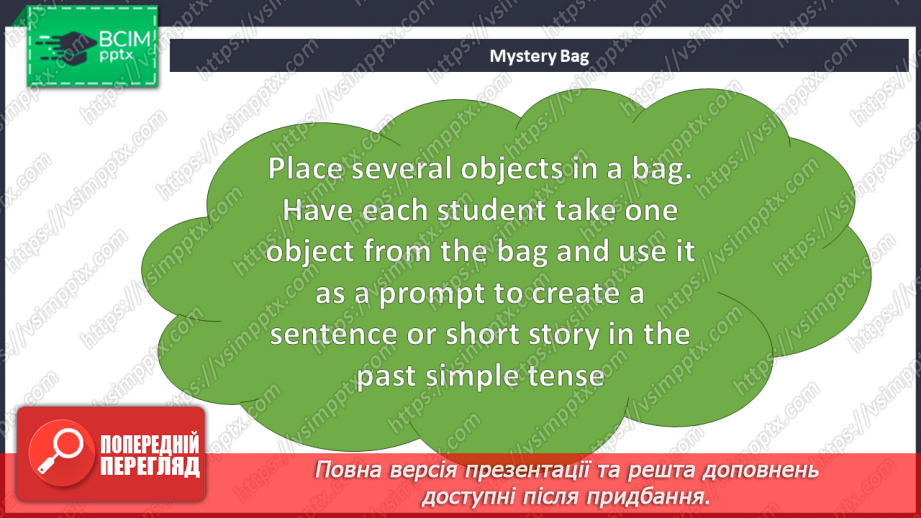 ВСІМ pptx

Mystery Bag

Place several objects in a bag. Have each student take one object from the bag and use it as a prompt to create a sentence or short story in the past simple tense

ПОПЕРЕДНІЙ ПЕРЕГЛЯД

Повна версія презентації та решта доповнень доступні після придбання.

https://vsimpptx.com